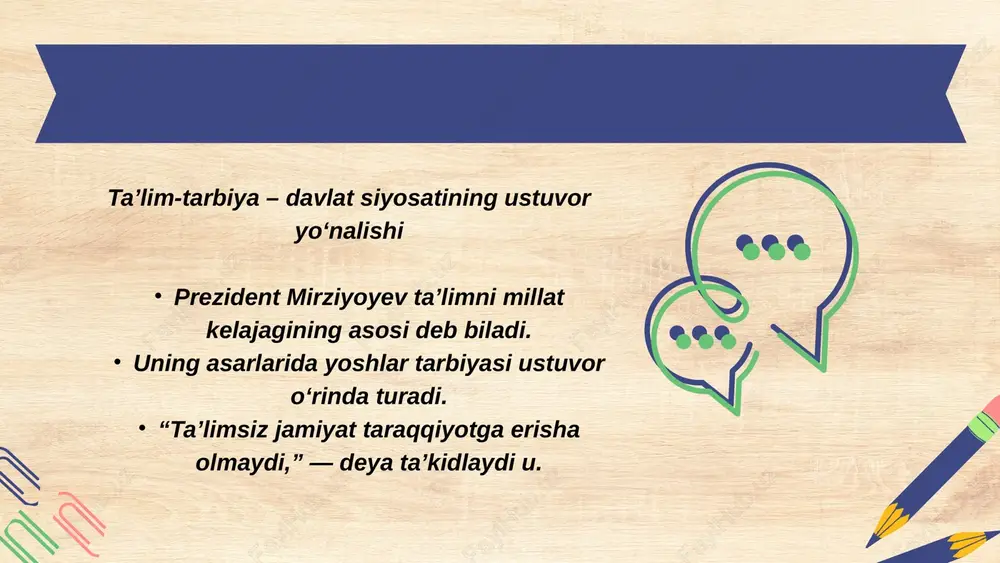 Ta’lim-tarbiya – davlat siyosatining ustuvor yo‘nalishi

• Prezident Mirziyoyev ta’limni millat kelajagining asosi deb biladi.
• Uning asarlarida yoshlar tarbiyasi ustuvor o‘rinda turadi.
• “Ta’limsiz jamiyat taraqqiyotga erisha olmaydi,” — deya ta’kidlaydi u.